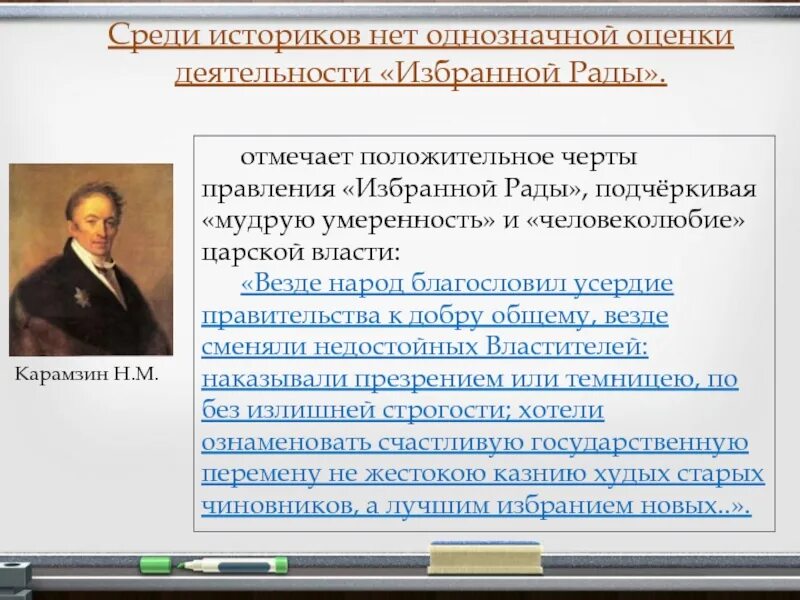 Среди историков нет однозначной оценки деятельности «Избранной Рады».

Карамзин Н.М.

отмечает положительное черты правления «Избранной Рады», подчёркивая «мудрую умеренность» и «человеколюбие» царской власти:

«Везде народ благословил усердие правительства к добру общему, везде сменяли недостойных Властителей: наказывали презрением или темницею, по без излишней строгости; хотели ознаменовать счастливую государственную перемену не жестокою казнию худых старых чиновников, а лучшим избранием новых..».